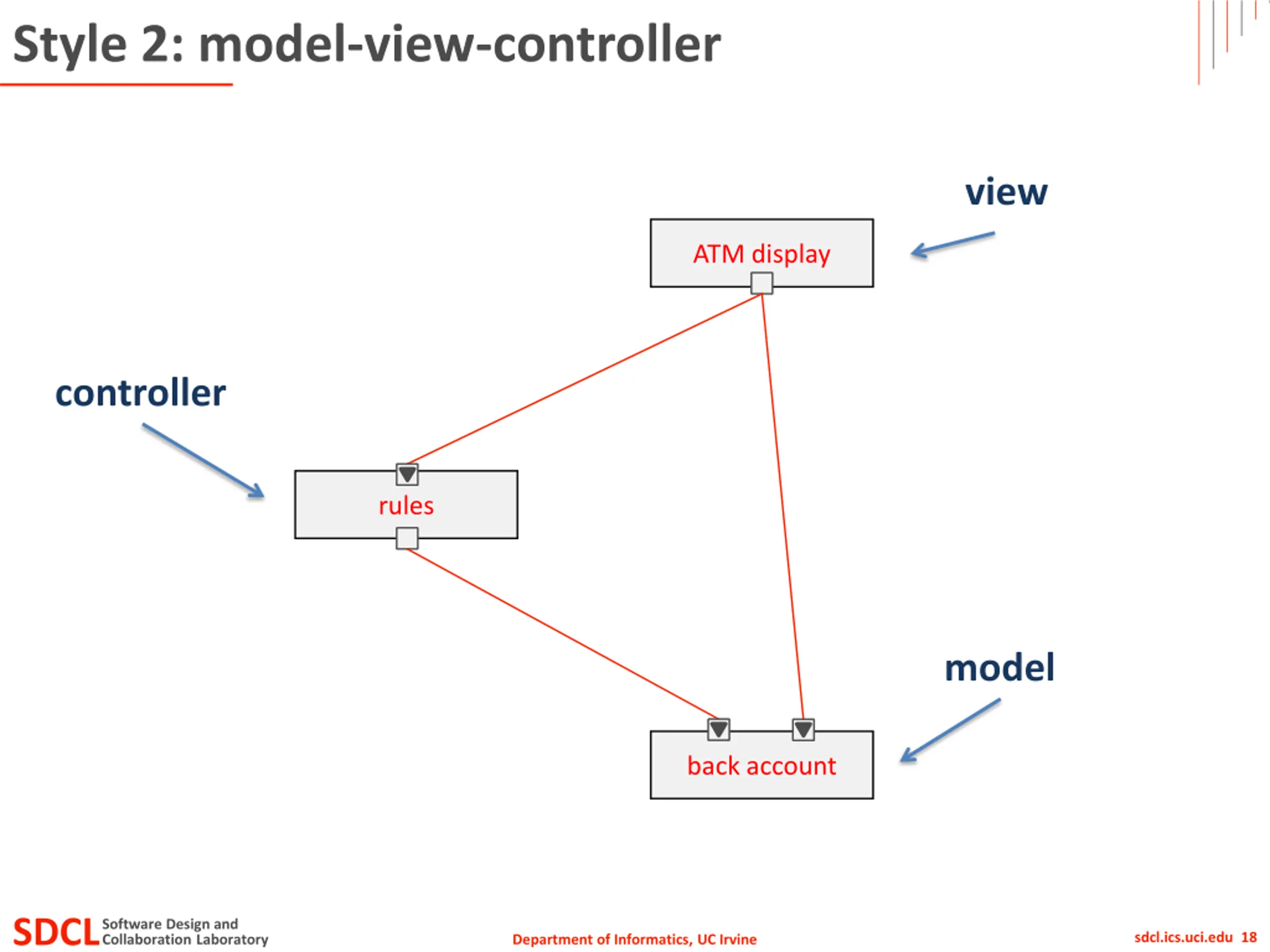 Style 2: model-view-controller

view

ATM display

controller

rules

model

back account

SDCL Software Design and Collaboration Laboratory

Department of Informatics, UC Irvine

sdcl.ics.uci.edu 18